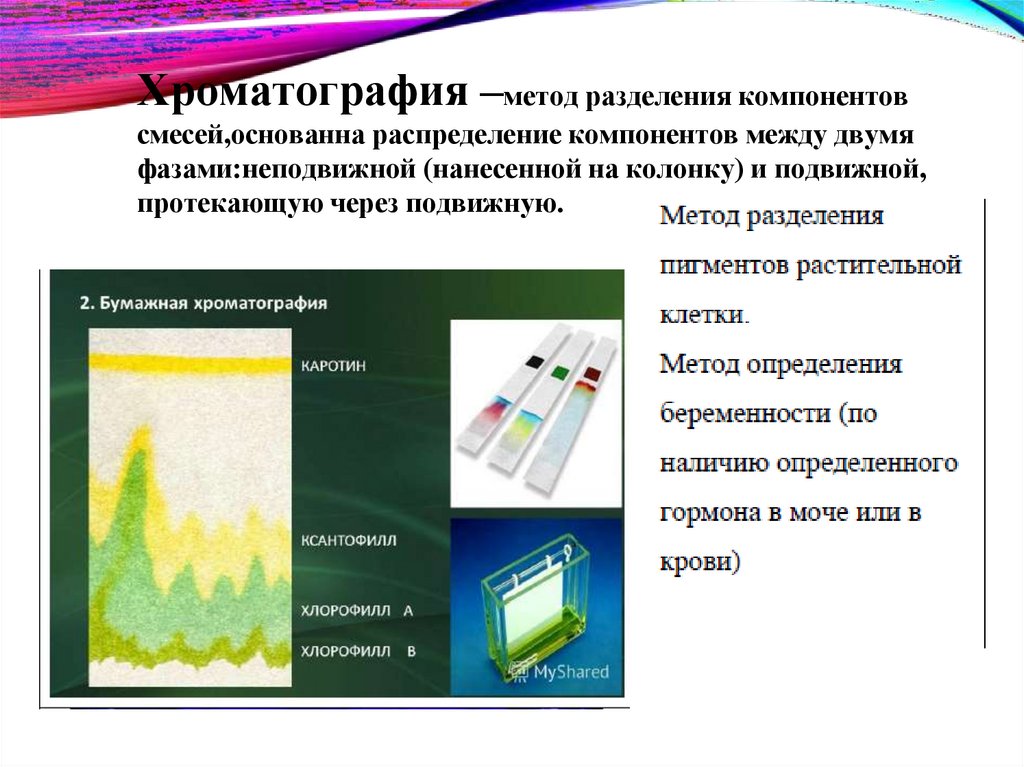 Хроматография –метод разделения компонентов смесей,основанна распределение компонентов между двумя фазами:неподвижной (нанесенной на колонку) и подвижной, протекающую через подвижную.

2. Бумажная хроматография

КАРОТИН

КСАНТОФИЛЛ

ХЛОРОФИЛЛ А

ХЛОРОФИЛЛ В

MyShared

Метод разделения пигментов растительной клетки.
Метод определения беременности (по наличию определенного гормона в моче или в крови)